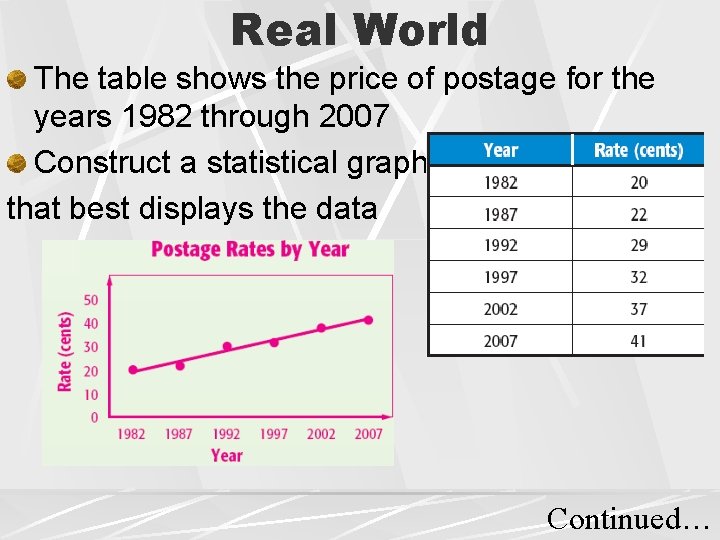 Real World

The table shows the price of postage for the years 1982 through 2007

Construct a statistical graph that best displays the data

| Year | Rate (cents) |
|---|---|
| 1982 | 20 |
| 1987 | 22 |
| 1992 | 29 |
| 1997 | 32 |
| 2002 | 37 |
| 2007 | 41 |

Postage Rates by Year

Rate (cents)

50
40
30
20
10
0

1982 1987 1992 1997 2002 2007

Year

Continued…